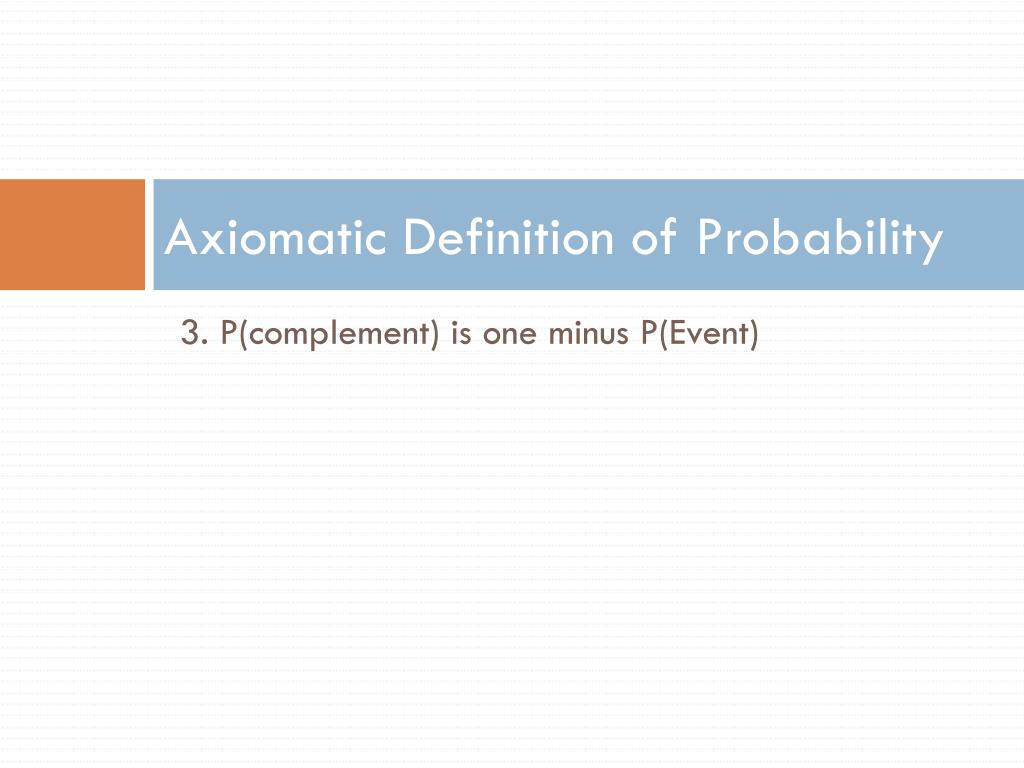 Axiomatic Definition of Probability

3. P(complement) is one minus P(Event)